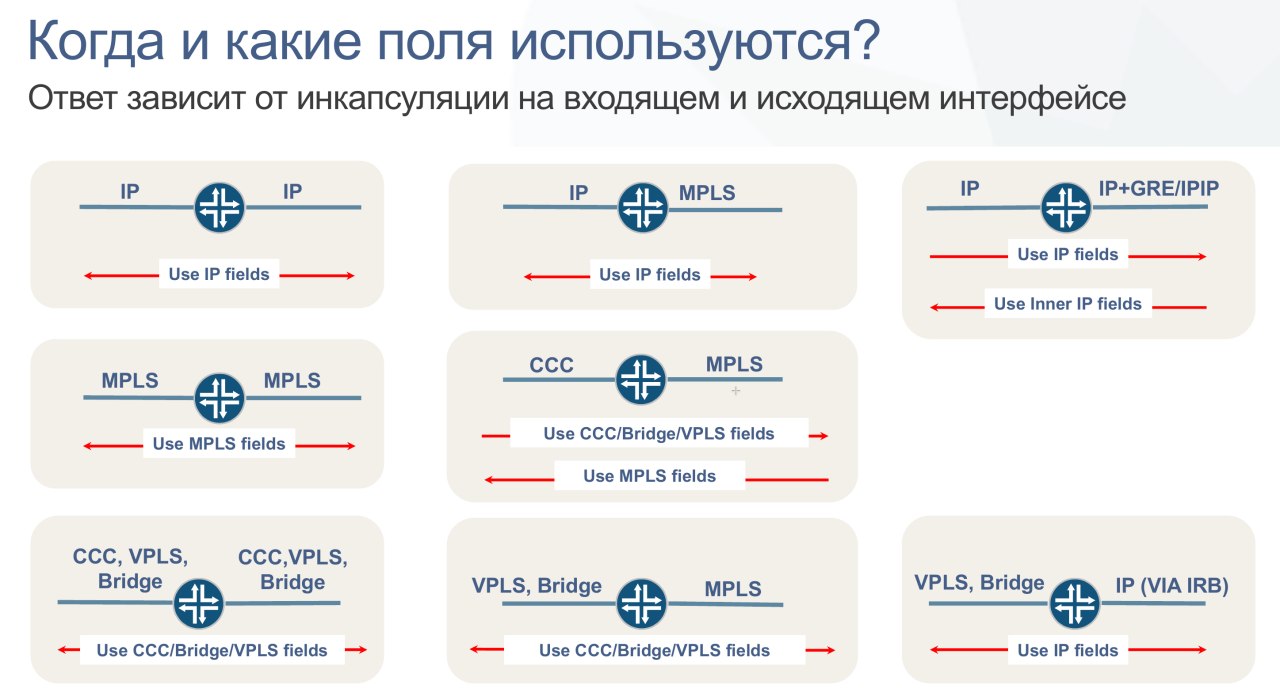 Когда и какие поля используются?

Ответ зависит от инкапсуляции на входящем и исходящем интерфейсе

IP IP
Use IP fields

IP MPLS
Use IP fields

IP IP+GRE/IPIP
Use IP fields
Use Inner IP fields

MPLS MPLS
Use MPLS fields

CCC MPLS
Use CCC/Bridge/VPLS fields
Use MPLS fields

CCC, VPLS, Bridge CCC,VPLS, Bridge
Use CCC/Bridge/VPLS fields

VPLS, Bridge MPLS
Use CCC/Bridge/VPLS fields

VPLS, Bridge IP (VIA IRB)
Use IP fields